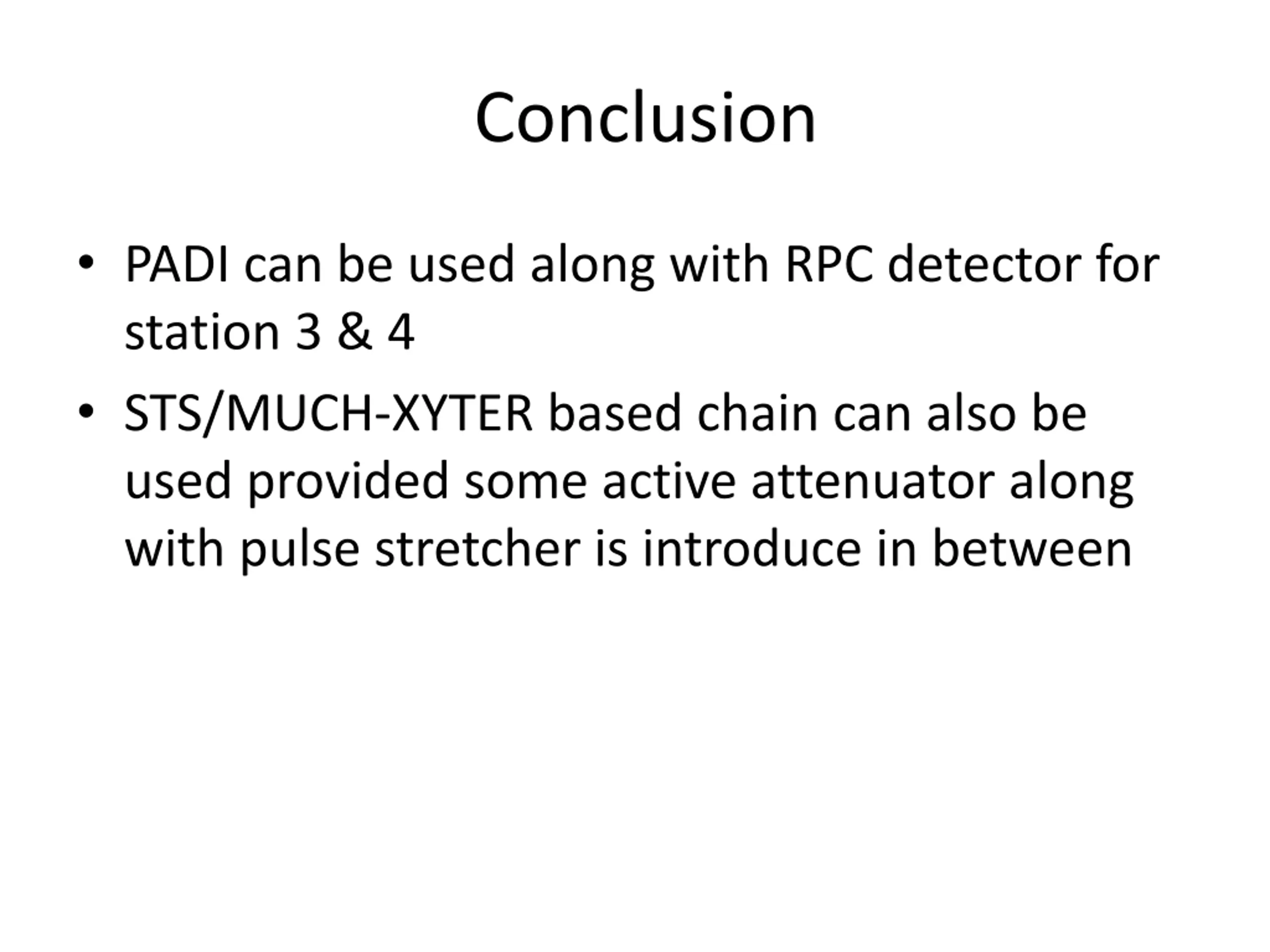 Conclusion

• PADI can be used along with RPC detector for station 3 & 4

• STS/MUCH-XYTER based chain can also be used provided some active attenuator along with pulse stretcher is introduce in between